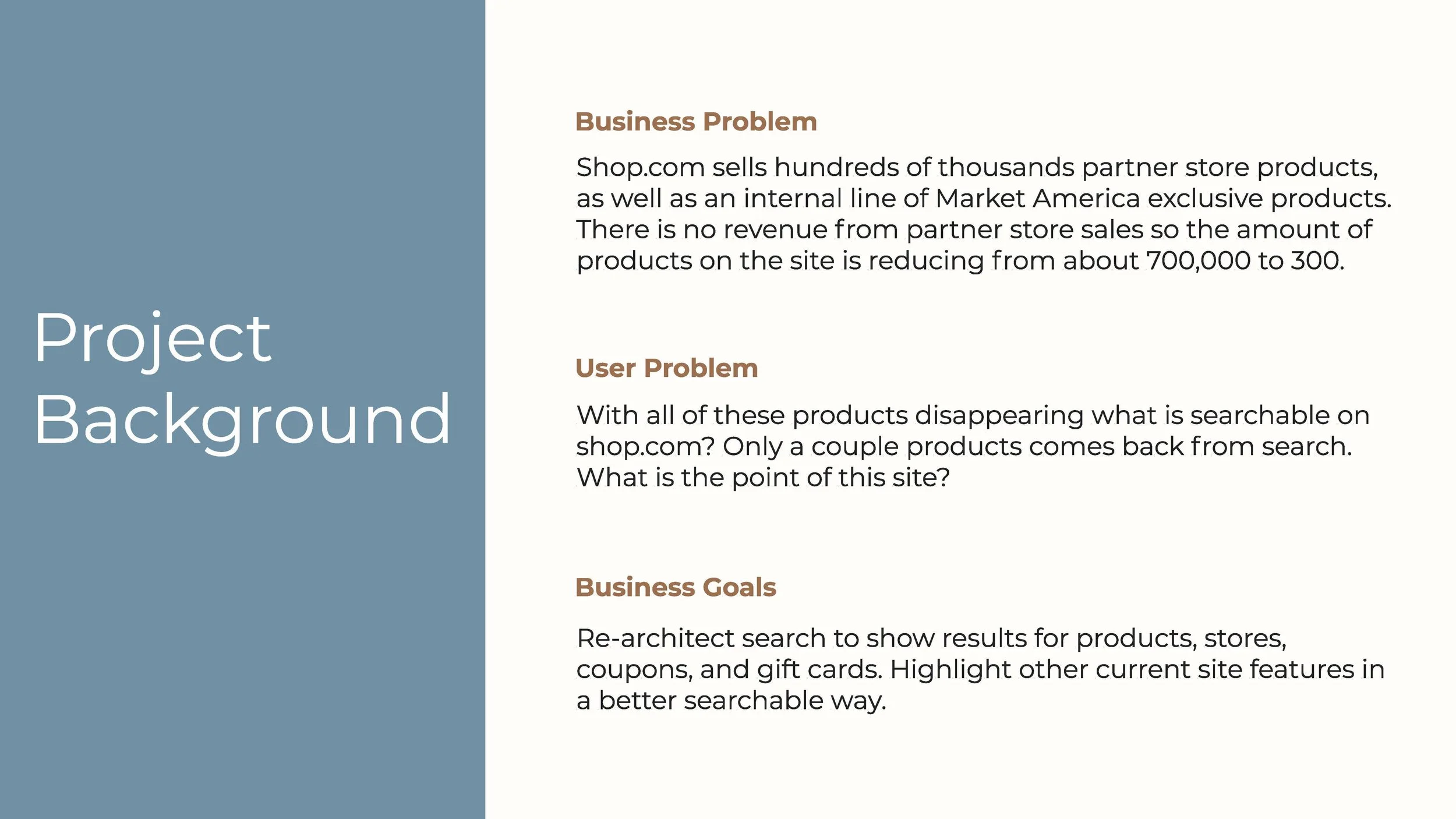 Project Background

Business Problem

Shop.com sells hundreds of thousands partner store products, as well as an internal line of Market America exclusive products. There is no revenue from partner store sales so the amount of products on the site is reducing from about 700,000 to 300.

User Problem

With all of these products disappearing what is searchable on shop.com? Only a couple products comes back from search. What is the point of this site?

Business Goals

Re-architect search to show results for products, stores, coupons, and gift cards. Highlight other current site features in a better searchable way.